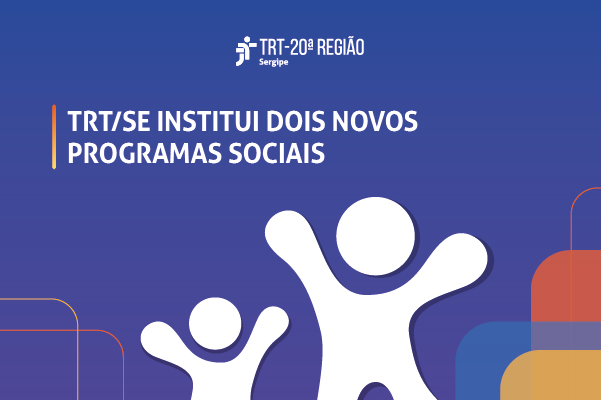 TRT-20ª REGIÃO
Sergipe

TRT/SE INSTITUI DOIS NOVOS PROGRAMAS SOCIAIS